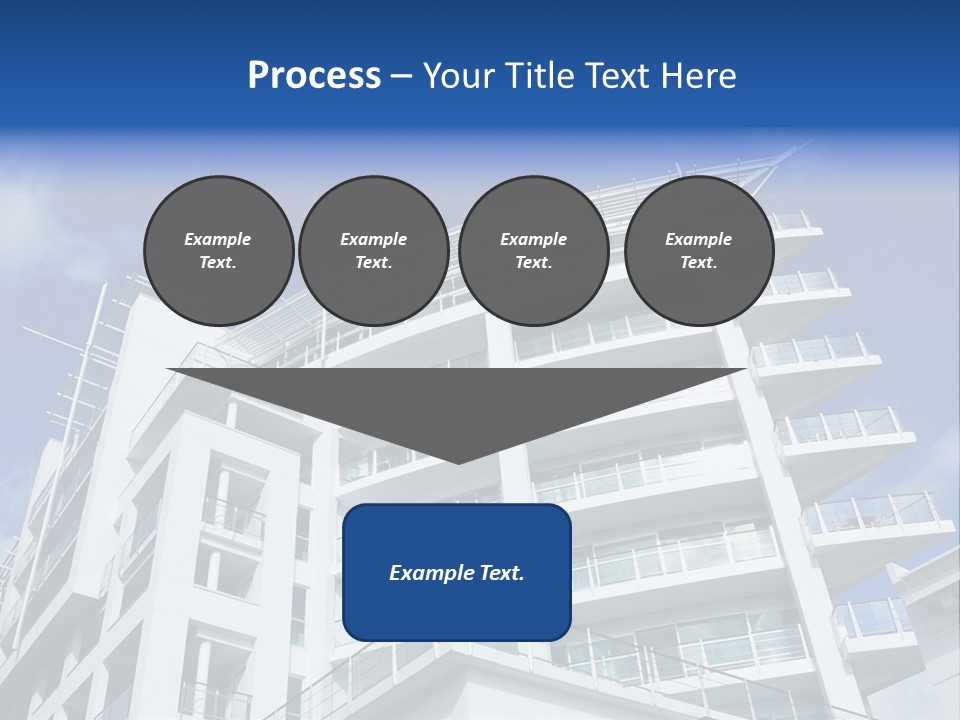 Process – Your Title Text Here

Example Text.

Example Text.

Example Text.

Example Text.

Example Text.